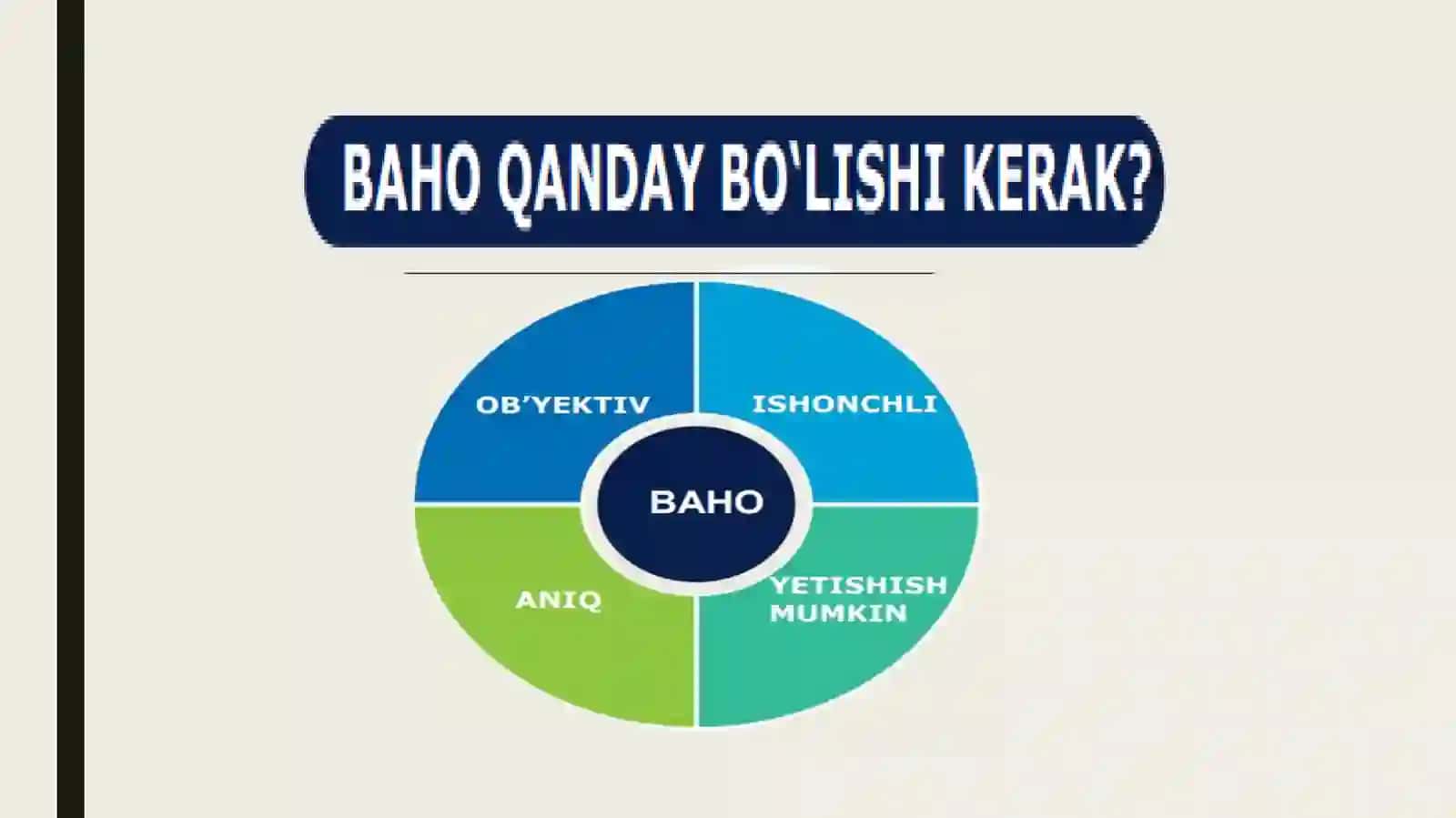 BAHO QANDAY BO'LISHI KERAK?

OB'YEKTIV

ISHONCHLI

BAHO

ANIQ

YETISHISH MUMKIN